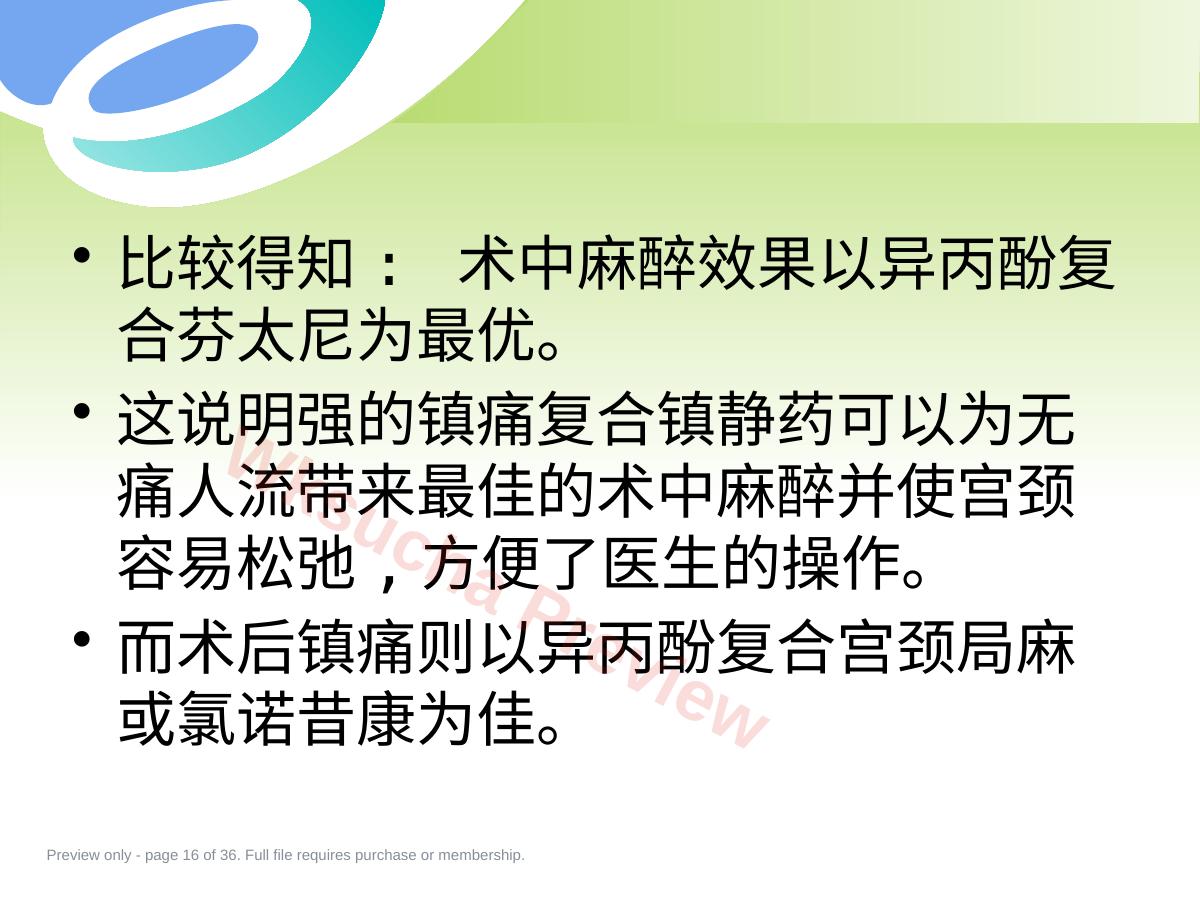 • 比较得知： 术中麻醉效果以异丙酚复合芬太尼为最优。

• 这说明强的镇痛复合镇静药可以为无痛人流带来最佳的术中麻醉并使宫颈容易松弛，方便了医生的操作。

• 而术后镇痛则以异丙酚复合宫颈局麻或氯诺昔康为佳。

Wensucha Preview

Preview only - page 16 of 36. Full file requires purchase or membership.